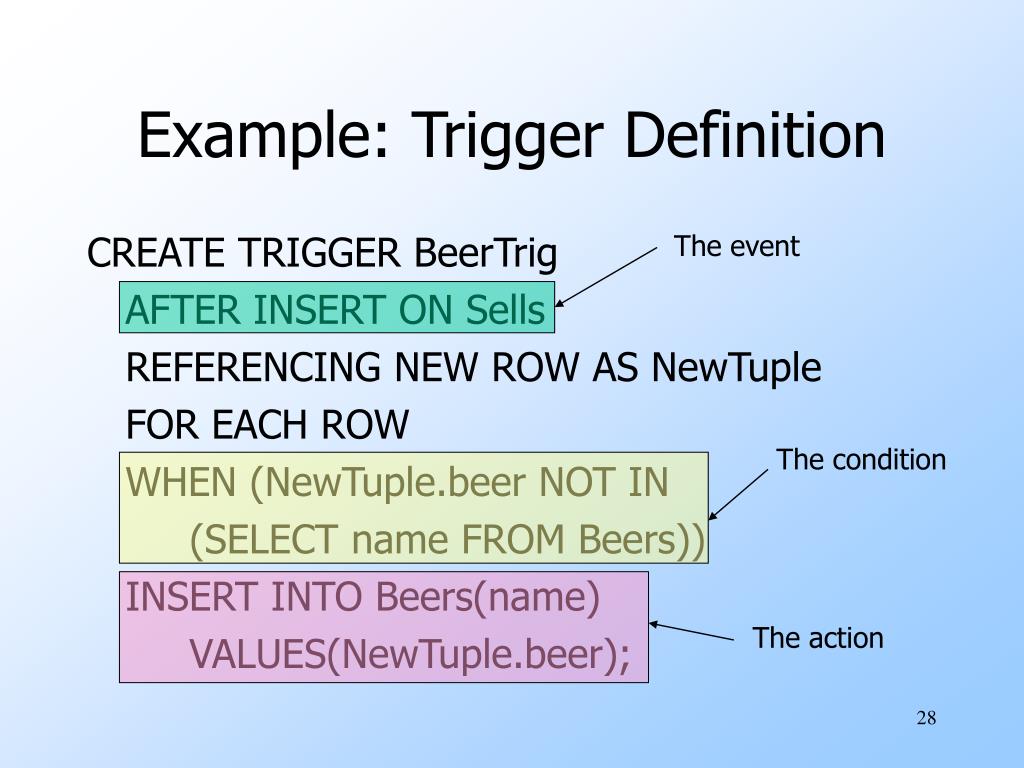 Example: Trigger Definition

CREATE TRIGGER BeerTrig
AFTER INSERT ON Sells
REFERENCING NEW ROW AS NewTuple
FOR EACH ROW
WHEN (NewTuple.beer NOT IN
(SELECT name FROM Beers))
INSERT INTO Beers(name)
VALUES(NewTuple.beer);

The event

The condition

The action

28